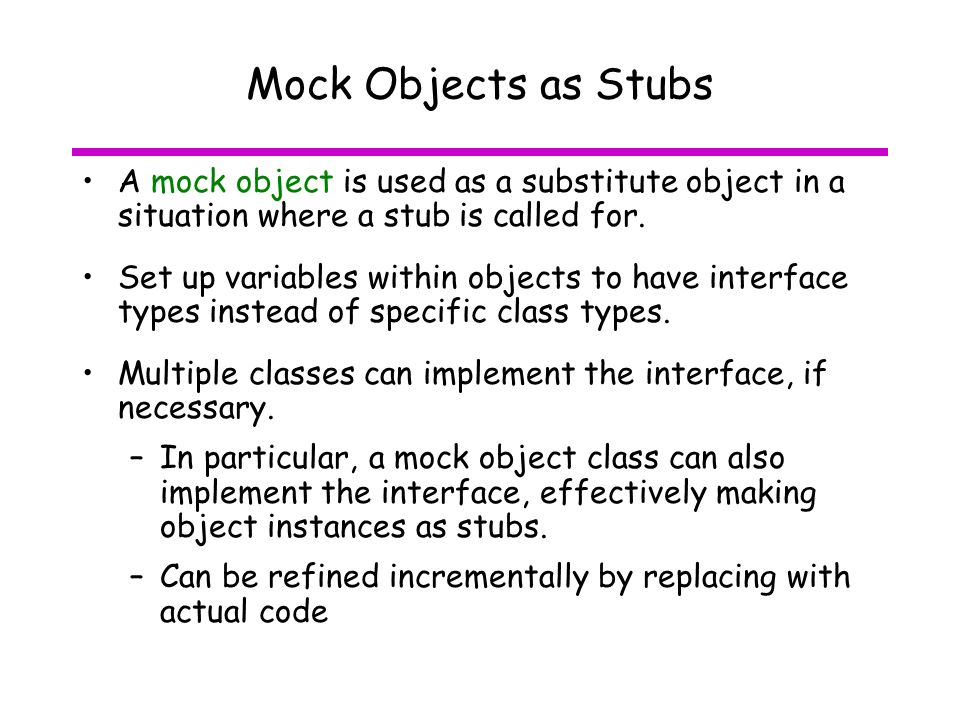 Mock Objects as Stubs

• A mock object is used as a substitute object in a situation where a stub is called for.

• Set up variables within objects to have interface types instead of specific class types.

• Multiple classes can implement the interface, if necessary.

– In particular, a mock object class can also implement the interface, effectively making object instances as stubs.

– Can be refined incrementally by replacing with actual code